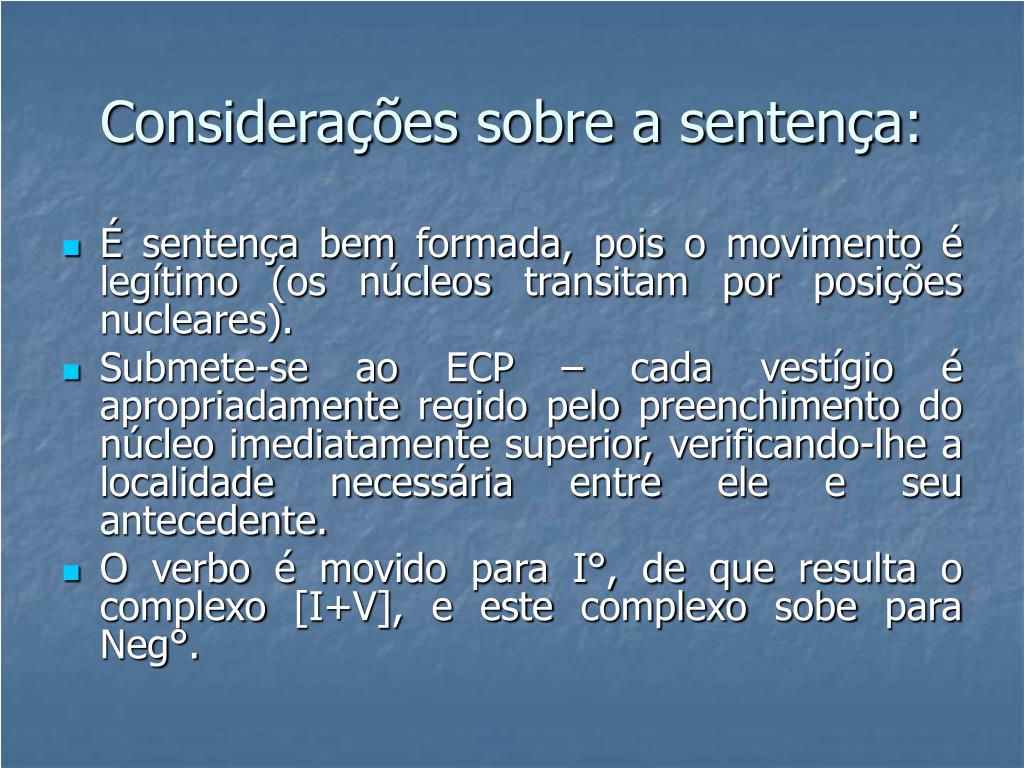 Considerações sobre a sentença:

- É sentença bem formada, pois o movimento é legítimo (os núcleos transitam por posições nucleares).
- Submete-se ao ECP – cada vestígio é apropriadamente regido pelo preenchimento do núcleo imediatamente superior, verificando-lhe a localidade necessária entre ele e seu antecedente.
- O verbo é movido para I°, de que resulta o complexo [I+V], e este complexo sobe para Neg°.